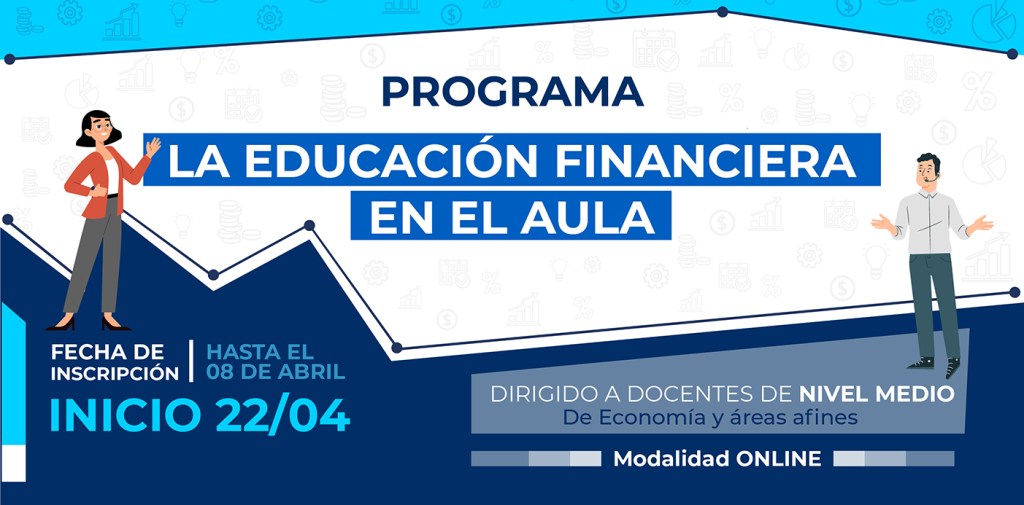 PROGRAMA

LA EDUCACIÓN FINANCIERA EN EL AULA

FECHA DE INSCRIPCIÓN | HASTA EL 08 DE ABRIL

INICIO 22/04

DIRIGIDO A DOCENTES DE NIVEL MEDIO
De Economía y áreas afines

Modalidad ONLINE